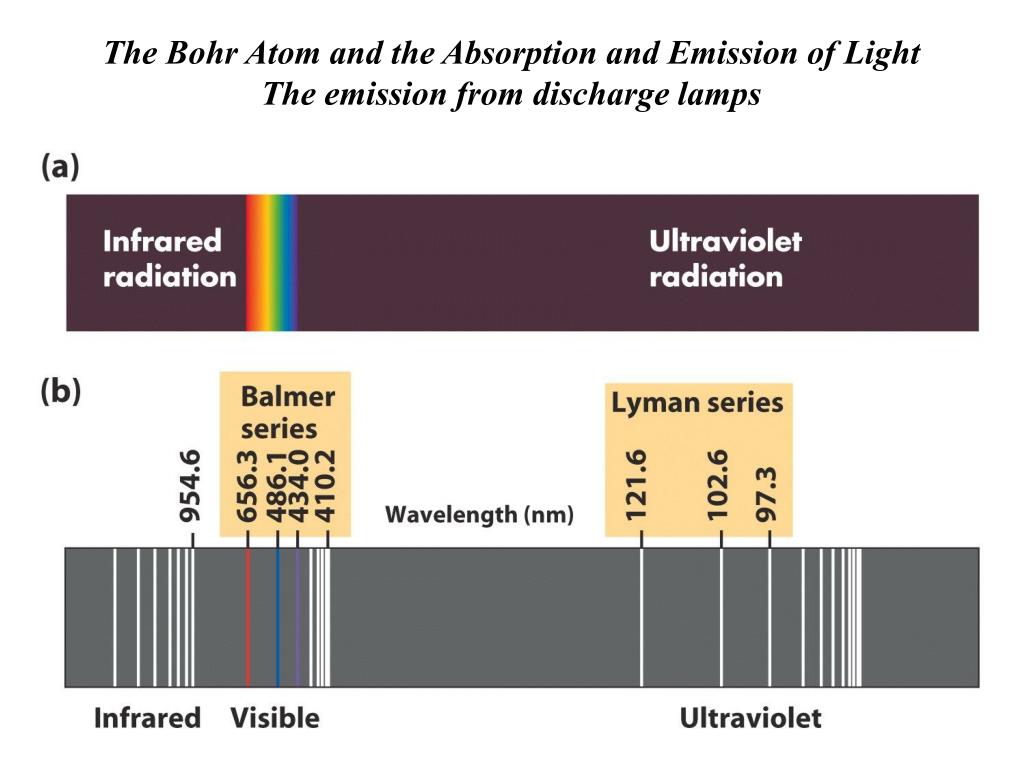 The Bohr Atom and the Absorption and Emission of Light
The emission from discharge lamps

(a)

Infrared radiation

Ultraviolet radiation

(b)

Balmer series

Lyman series

954.6

656.3

486.1

434.0

410.2

Wavelength (nm)

121.6

102.6

97.3

Infrared

Visible

Ultraviolet